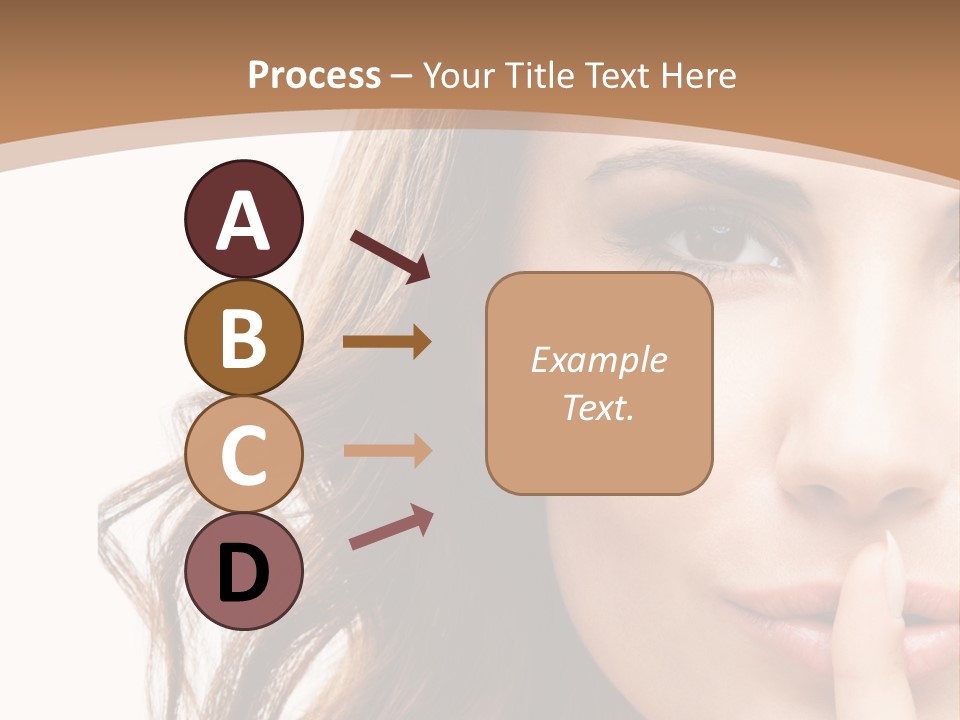 Process – Your Title Text Here

A

B

C

D

Example Text.